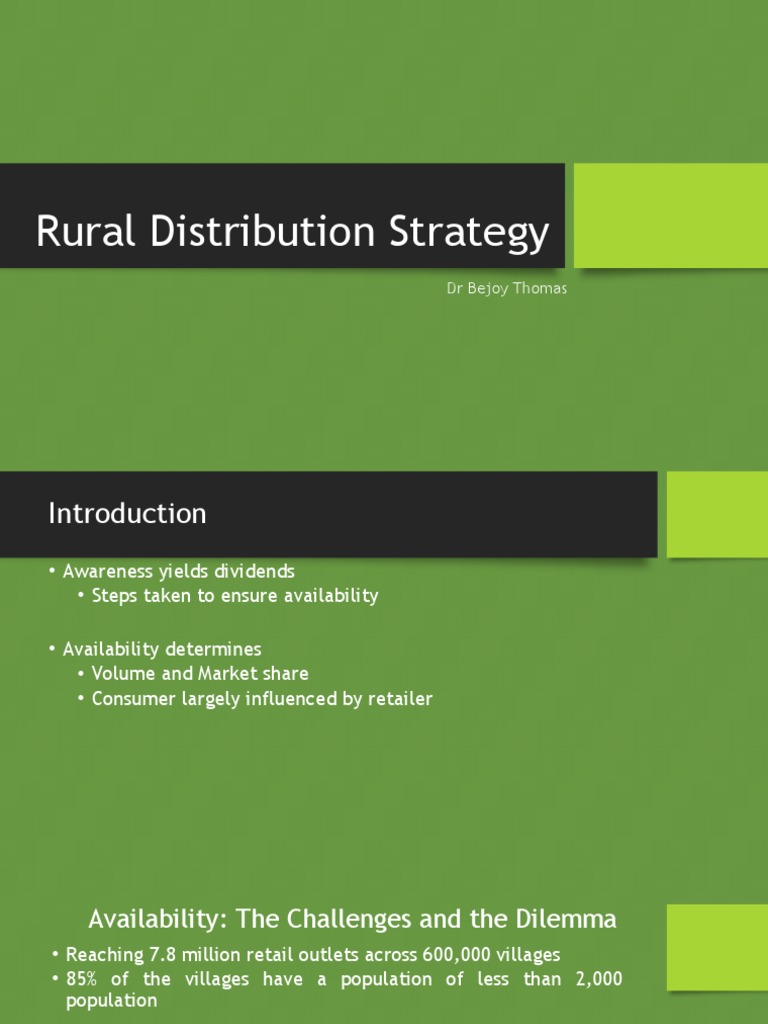 Rural Distribution Strategy

Dr Bejoy Thomas

Introduction

• Awareness yields dividends
  • Steps taken to ensure availability

• Availability determines
  • Volume and Market share
  • Consumer largely influenced by retailer

Availability: The Challenges and the Dilemma

• Reaching 7.8 million retail outlets across 600,000 villages
• 85% of the villages have a population of less than 2,000 population